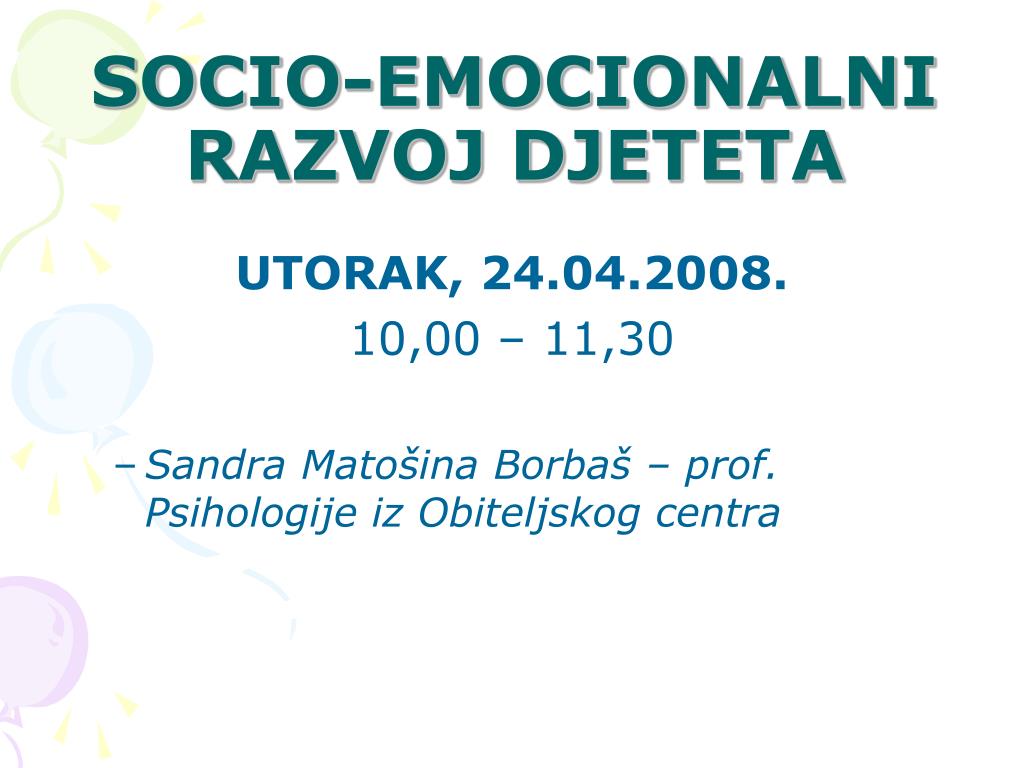 SOCIO-EMOCIONALNI RAZVOJ DJETETA

UTORAK, 24.04.2008.
10,00 – 11,30

– Sandra Matošina Borbaš – prof. Psihologije iz Obiteljskog centra